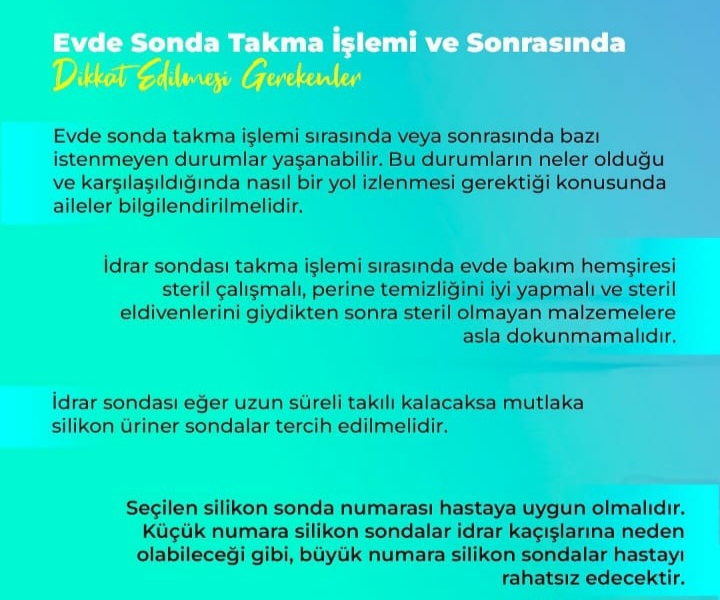 Evde Sonda Takma İşlemi ve Sonrasında
Dikkat Edilmesi Gerekenler

Evde sonda takma işlemi sırasında veya sonrasında bazı istenmeyen durumlar yaşanabilir. Bu durumların neler olduğu ve karşılaşıldığında nasıl bir yol izlenmesi gerektiği konusunda aileler bilgilendirilmelidir.

İdrar sondası takma işlemi sırasında evde bakım hemşiresi steril çalışmalı, perine temizliğini iyi yapmalı ve steril eldivenlerini giydikten sonra steril olmayan malzemelere asla dokunmamalıdır.

İdrar sondası eğer uzun süreli takılı kalacaksa mutlaka silikon üriner sondalar tercih edilmelidir.

Seçilen silikon sonda numarası hastaya uygun olmalıdır. Küçük numara silikon sondalar idrar kaçışlarına neden olabileceği gibi, büyük numara silikon sondalar hastayı rahatsız edecektir.